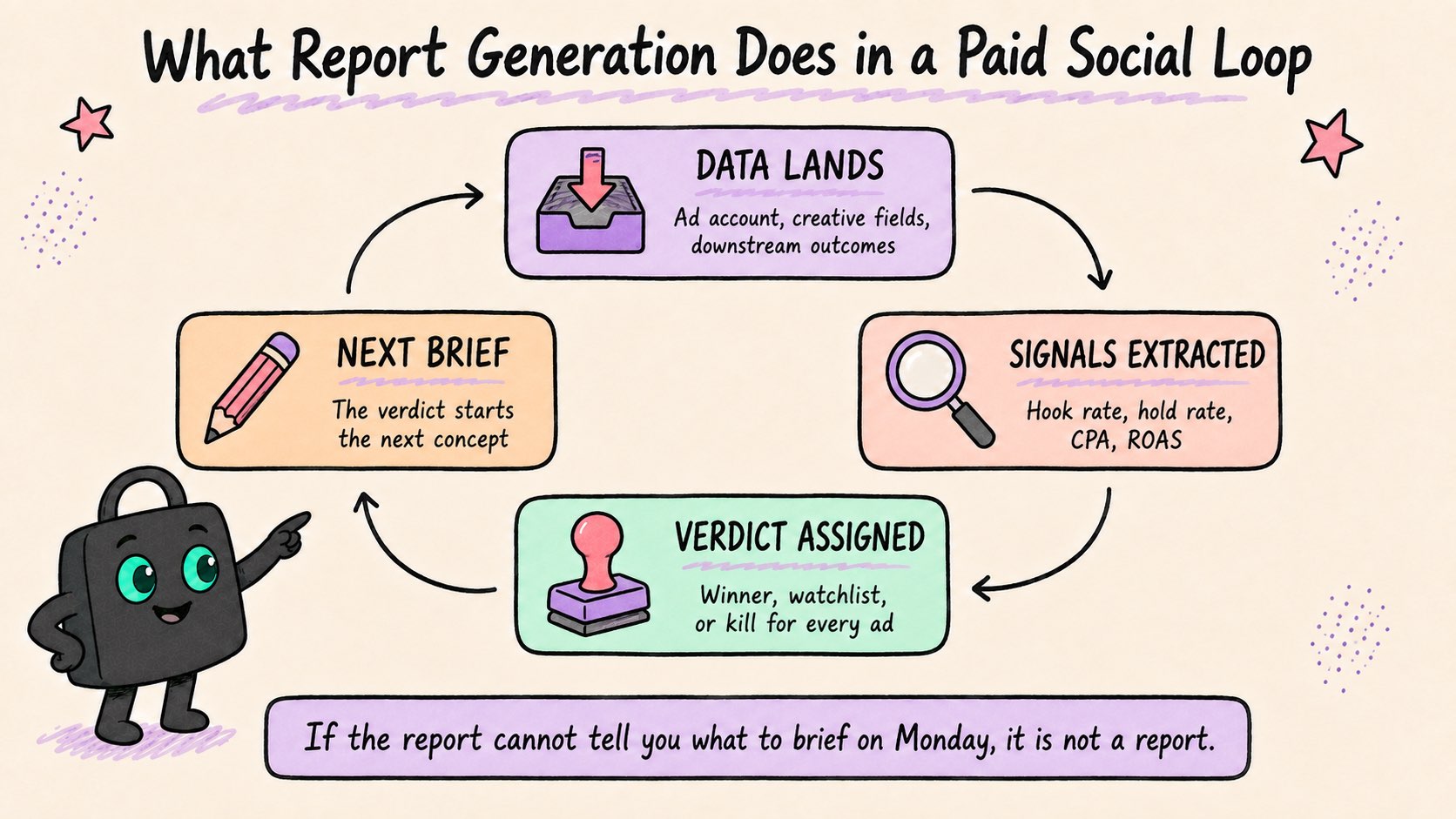 What Report Generation Does in a Paid Social Loop

DATA LANDS
Ad account, creative fields, downstream outcomes

SIGNALS EXTRACTED
Hook rate, hold rate, CPA, ROAS

VERDICT ASSIGNED
Winner, watchlist, or kill for every ad

NEXT BRIEF
The verdict starts the next concept

If the report cannot tell you what to brief on Monday, it is not a report.